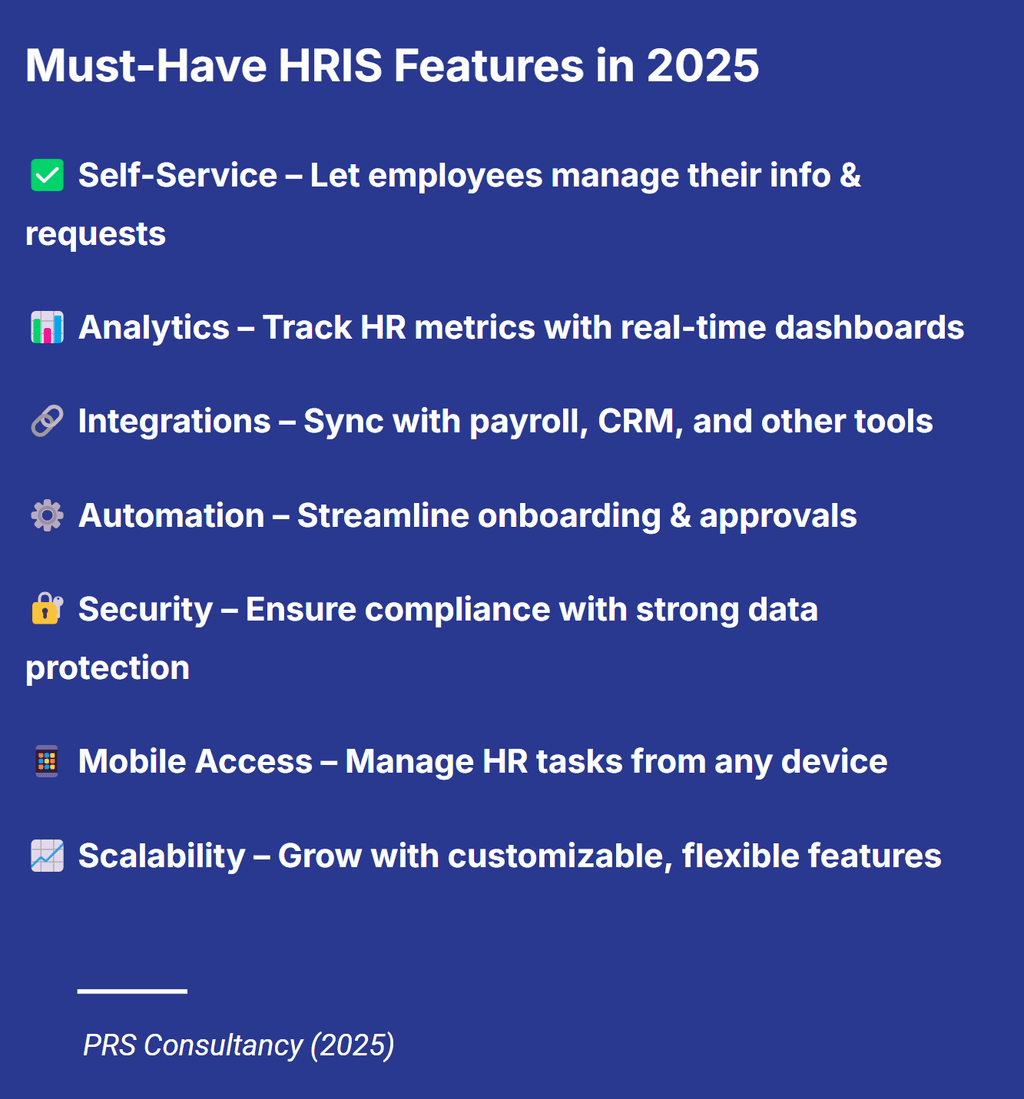 Must-Have HRIS Features in 2025

✅ Self-Service – Let employees manage their info & requests

📊 Analytics – Track HR metrics with real-time dashboards

🔗 Integrations – Sync with payroll, CRM, and other tools

⚙️ Automation – Streamline onboarding & approvals

🔐 Security – Ensure compliance with strong data protection

📱 Mobile Access – Manage HR tasks from any device

📈 Scalability – Grow with customizable, flexible features

PRS Consultancy (2025)